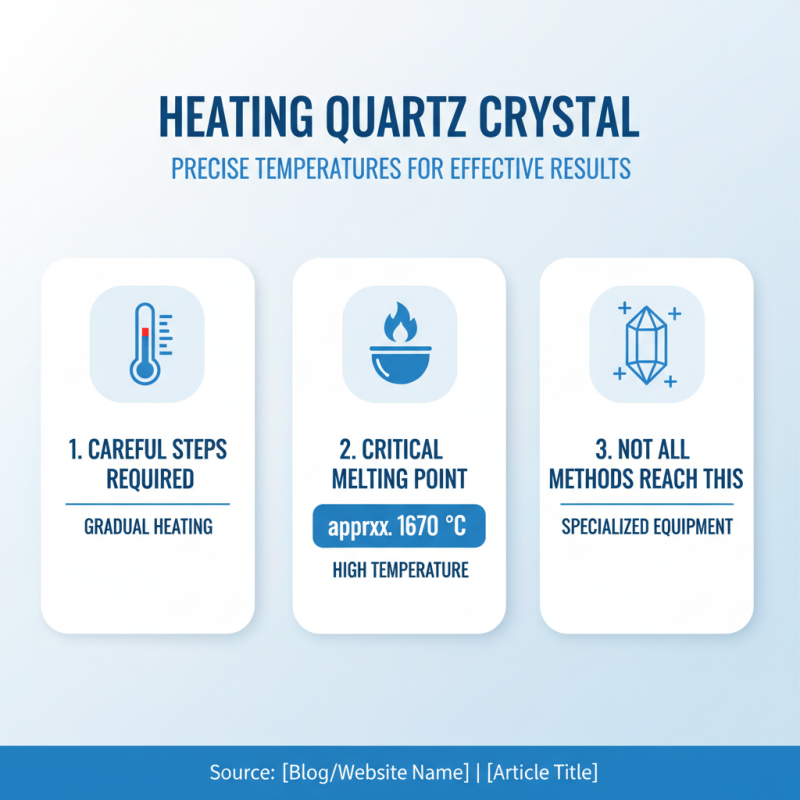 HEATING QUARTZ CRYSTAL

PRECISE TEMPERATURES FOR EFFECTIVE RESULTS

1. CAREFUL STEPS REQUIRED

GRADUAL HEATING

2. CRITICAL MELTING POINT

apprxx. 1670 °C

HIGH TEMPERATURE

3. NOT ALL METHODS REACH THIS

SPECIALIZED EQUIPMENT

Source: [Blog/Website Name] | [Article Title]